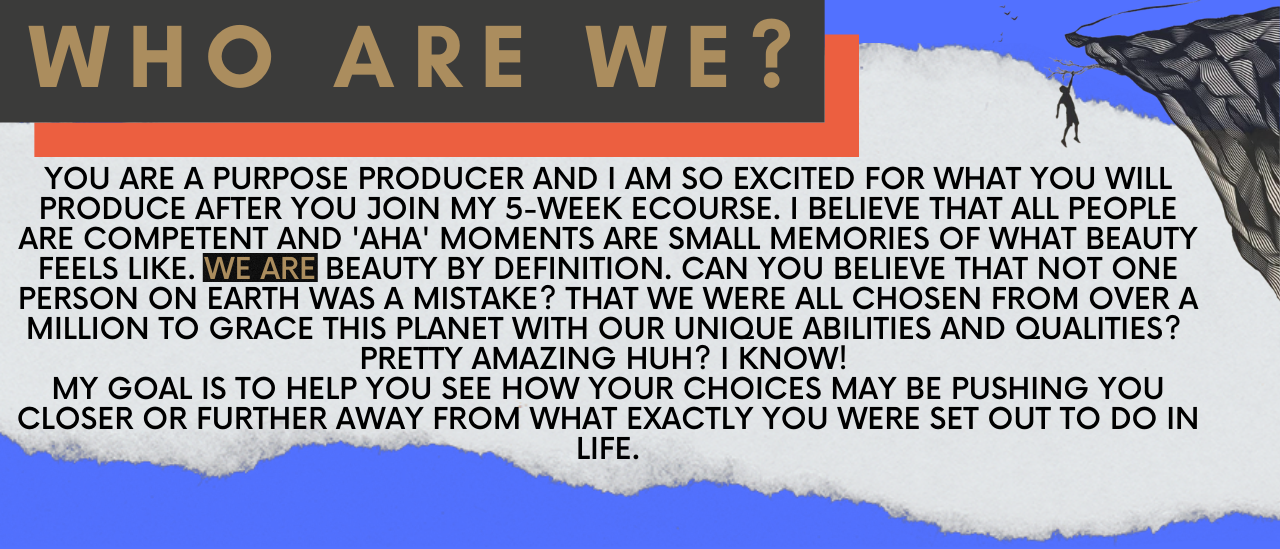 WHO ARE WE?

YOU ARE A PURPOSE PRODUCER AND I AM SO EXCITED FOR WHAT YOU WILL PRODUCE AFTER YOU JOIN MY 5-WEEK ECOURSE. I BELIEVE THAT ALL PEOPLE ARE COMPETENT AND 'AHA' MOMENTS ARE SMALL MEMORIES OF WHAT BEAUTY FEELS LIKE. WE ARE BEAUTY BY DEFINITION. CAN YOU BELIEVE THAT NOT ONE PERSON ON EARTH WAS A MISTAKE? THAT WE WERE ALL CHOSEN FROM OVER A MILLION TO GRACE THIS PLANET WITH OUR UNIQUE ABILITIES AND QUALITIES? PRETTY AMAZING HUH? I KNOW!
MY GOAL IS TO HELP YOU SEE HOW YOUR CHOICES MAY BE PUSHING YOU CLOSER OR FURTHER AWAY FROM WHAT EXACTLY YOU WERE SET OUT TO DO IN LIFE.